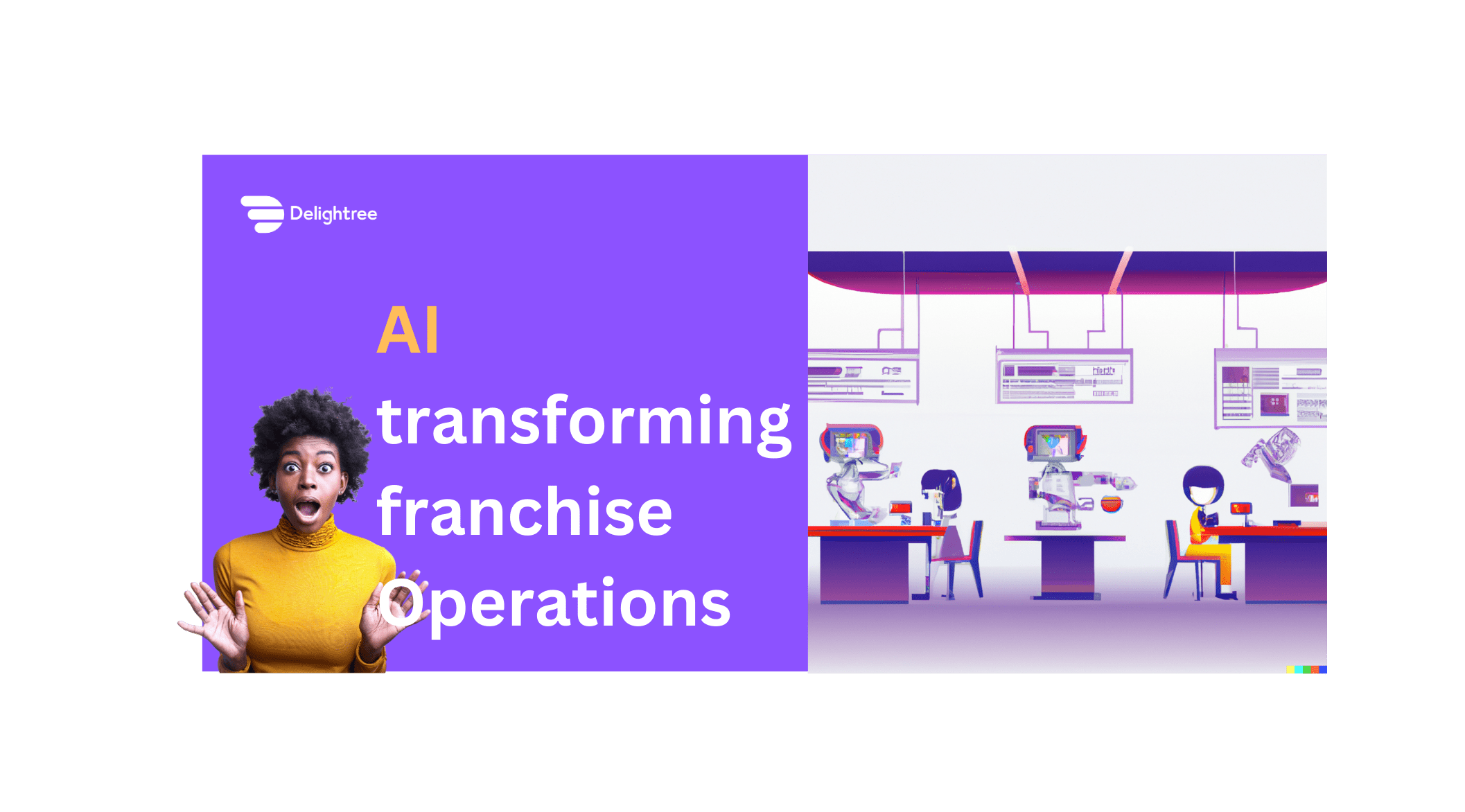 Delightree

AI transforming franchise Operations